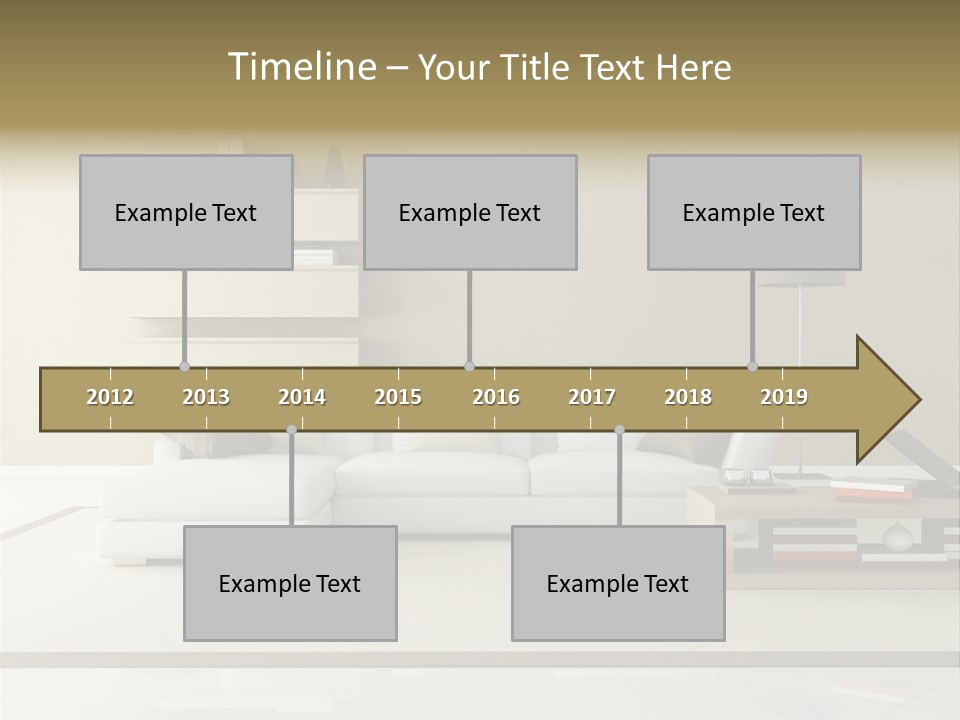 Timeline – Your Title Text Here

Example Text

Example Text

Example Text

2012 2013 2014 2015 2016 2017 2018 2019

Example Text

Example Text